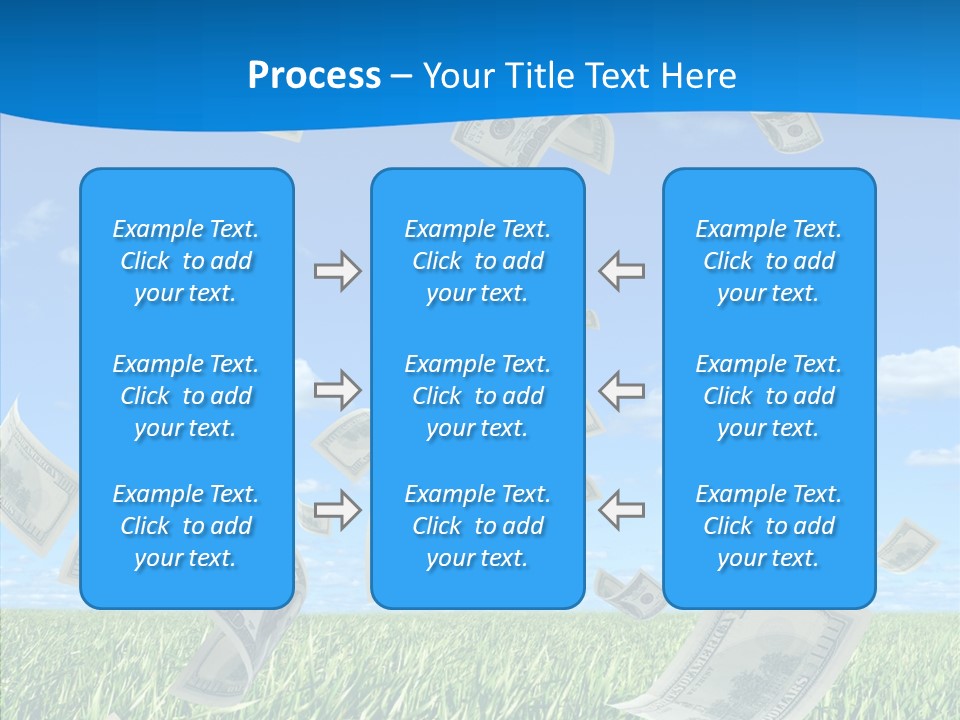 Process – Your Title Text Here

Example Text. Click to add your text.

Example Text. Click to add your text.

Example Text. Click to add your text.

Example Text. Click to add your text.

Example Text. Click to add your text.

Example Text. Click to add your text.

Example Text. Click to add your text.

Example Text. Click to add your text.

Example Text. Click to add your text.